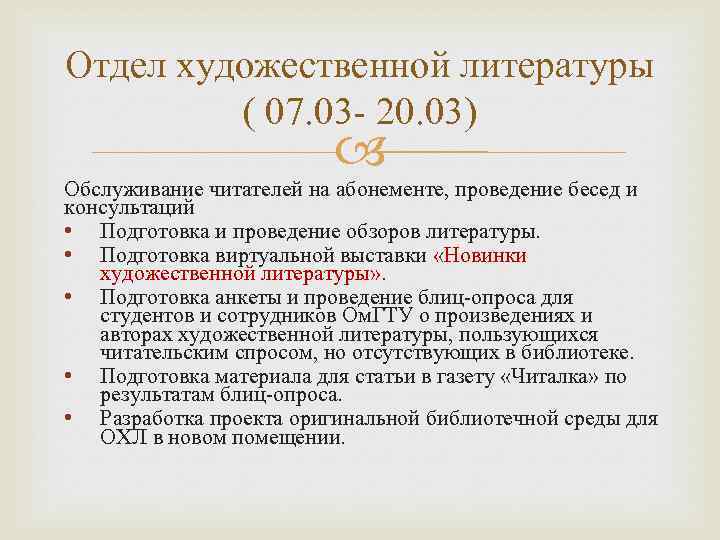 Отдел художественной литературы ( 07.03- 20.03)

Обслуживание читателей на абонементе, проведение бесед и консультаций

• Подготовка и проведение обзоров литературы.
• Подготовка виртуальной выставки «Новинки художественной литературы».
• Подготовка анкеты и проведение блиц-опроса для студентов и сотрудников ОмГТУ о произведениях и авторах художественной литературы, пользующихся читательским спросом, но отсутствующих в библиотеке.
• Подготовка материала для статьи в газету «Читалка» по результатам блиц-опроса.
• Разработка проекта оригинальной библиотечной среды для ОХЛ в новом помещении.